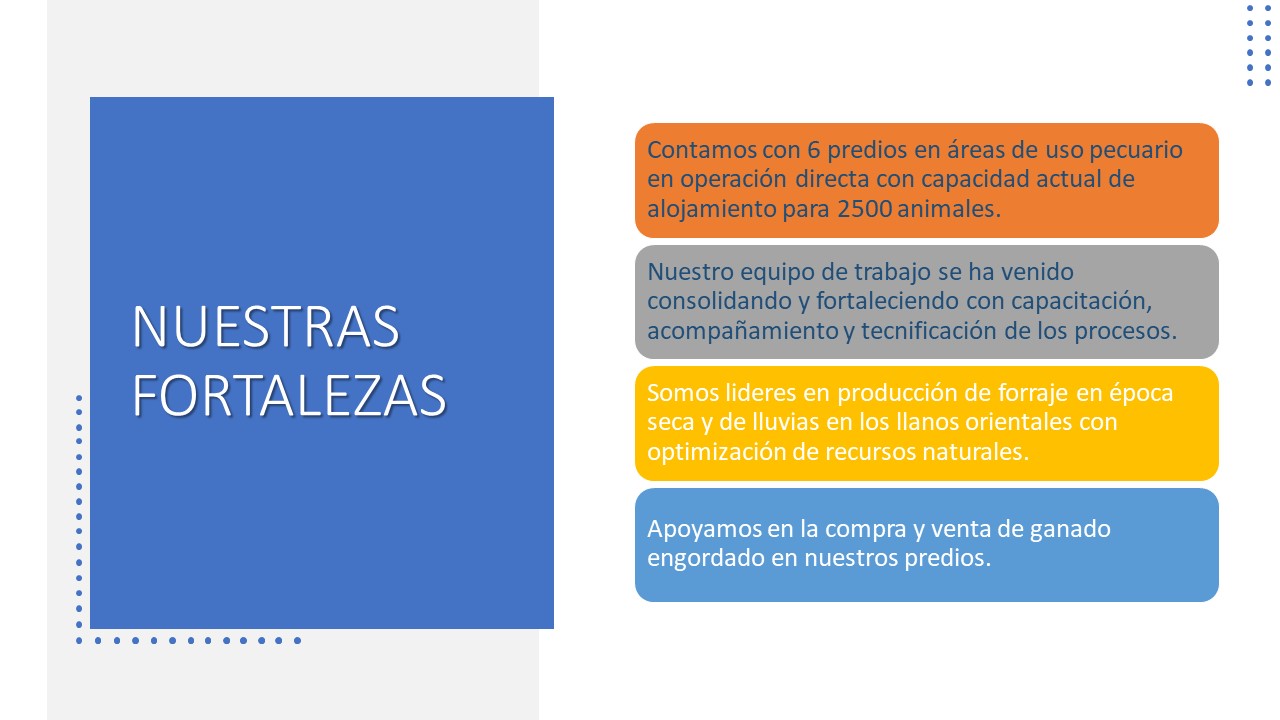 NUESTRAS FORTALEZAS

Contamos con 6 predios en áreas de uso pecuario en operación directa con capacidad actual de alojamiento para 2500 animales.

Nuestro equipo de trabajo se ha venido consolidando y fortaleciendo con capacitación, acompañamiento y tecnificación de los procesos.

Somos lideres en producción de forraje en época seca y de lluvias en los llanos orientales con optimización de recursos naturales.

Apoyamos en la compra y venta de ganado engordado en nuestros predios.